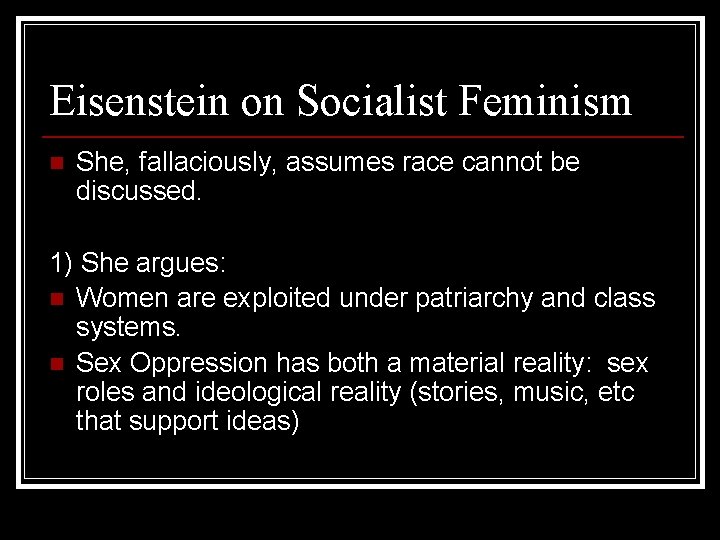 Eisenstein on Socialist Feminism

She, fallaciously, assumes race cannot be discussed.

1) She argues:

Women are exploited under patriarchy and class systems.

Sex Oppression has both a material reality: sex roles and ideological reality (stories, music, etc that support ideas)